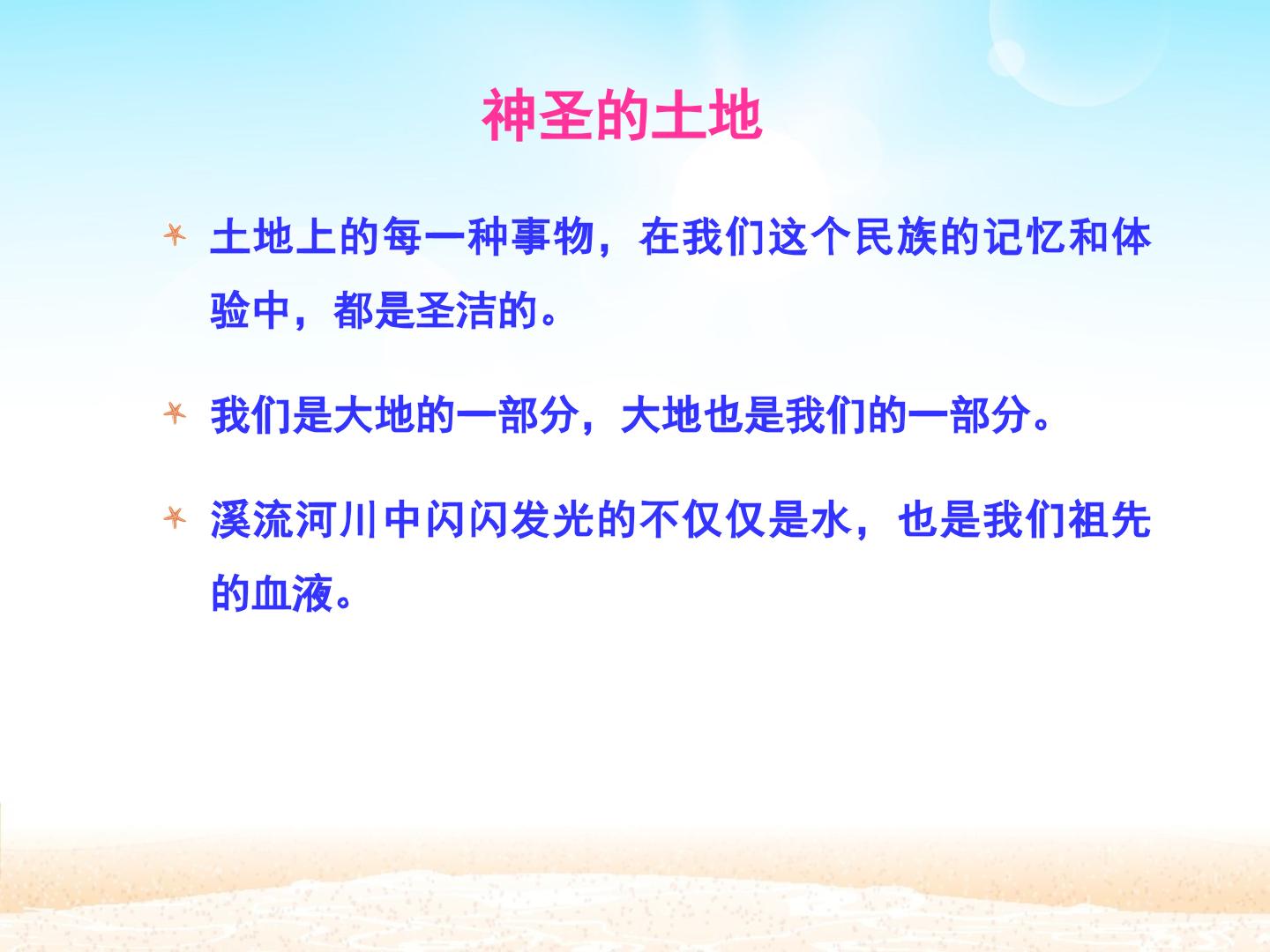 神圣的土地

土地上的每一种事物，在我们这个民族的记忆和体验中，都是圣洁的。

我们是大地的一部分，大地也是我们的一部分。

溪流河川中闪闪发光的不仅仅是水，也是我们祖先的血液。